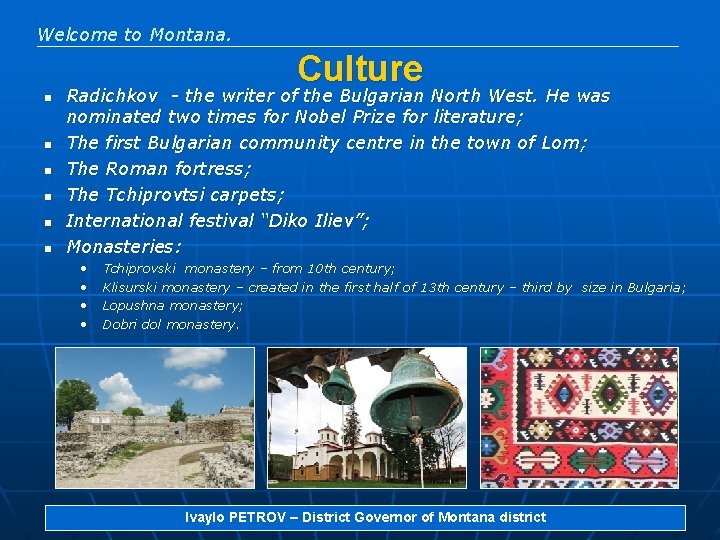 Welcome to Montana.

Culture

- Radichkov - the writer of the Bulgarian North West. He was nominated two times for Nobel Prize for literature;
- The first Bulgarian community centre in the town of Lom;
- The Roman fortress;
- The Tchiprovtsi carpets;
- International festival "Diko Iliev";
- Monasteries:
  - Tchiprovski monastery – from 10th century;
  - Klisurski monastery – created in the first half of 13th century – third by size in Bulgaria;
  - Lopushna monastery;
  - Dobri dol monastery.

Ivaylo PETROV – District Governor of Montana district